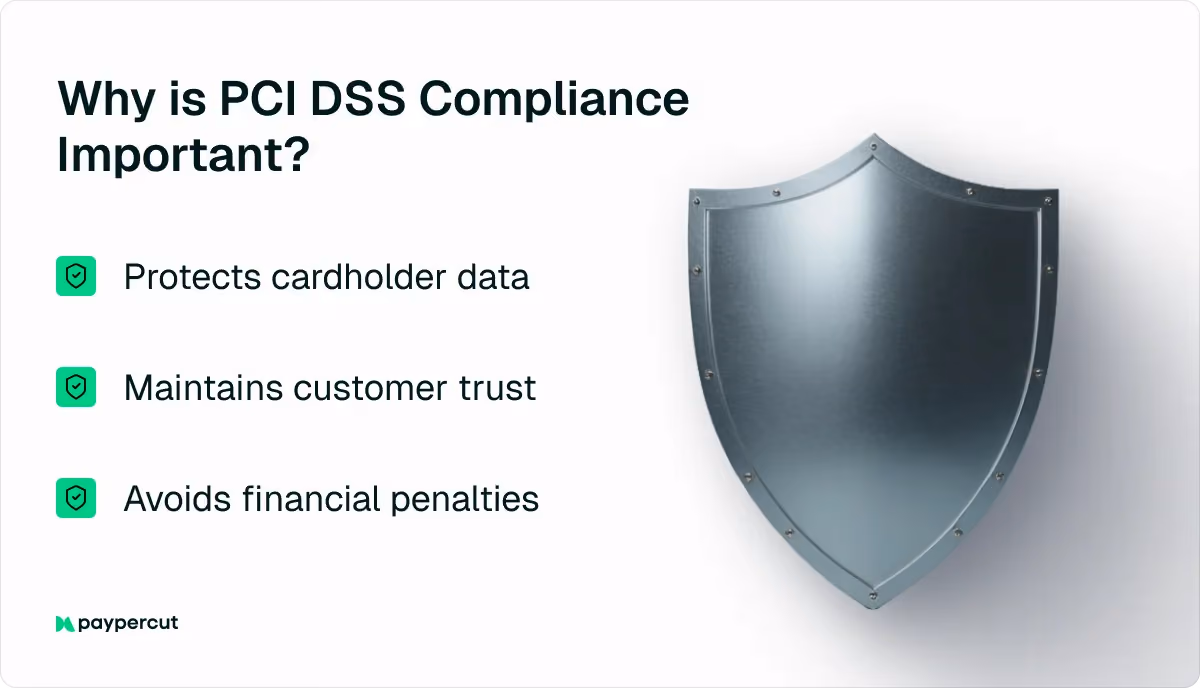 Why is PCI DSS Compliance Important?

Protects cardholder data

Maintains customer trust

Avoids financial penalties

paypercut